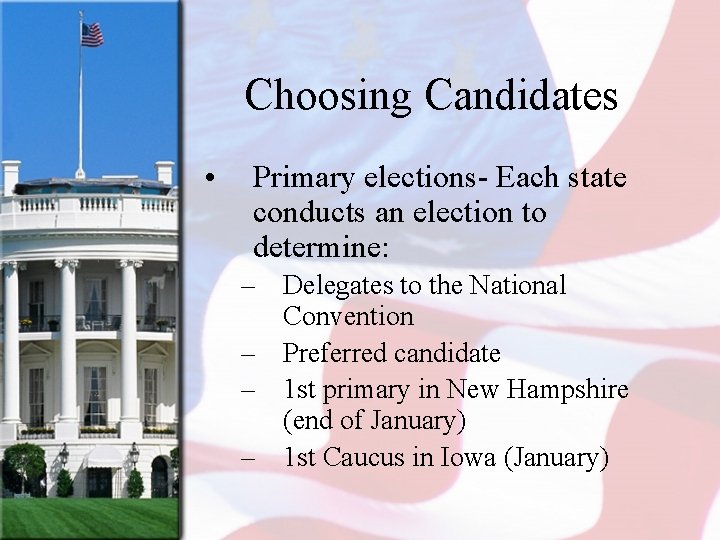 Choosing Candidates

• Primary elections- Each state conducts an election to determine:
– Delegates to the National Convention
– Preferred candidate
– 1st primary in New Hampshire (end of January)
– 1st Caucus in Iowa (January)